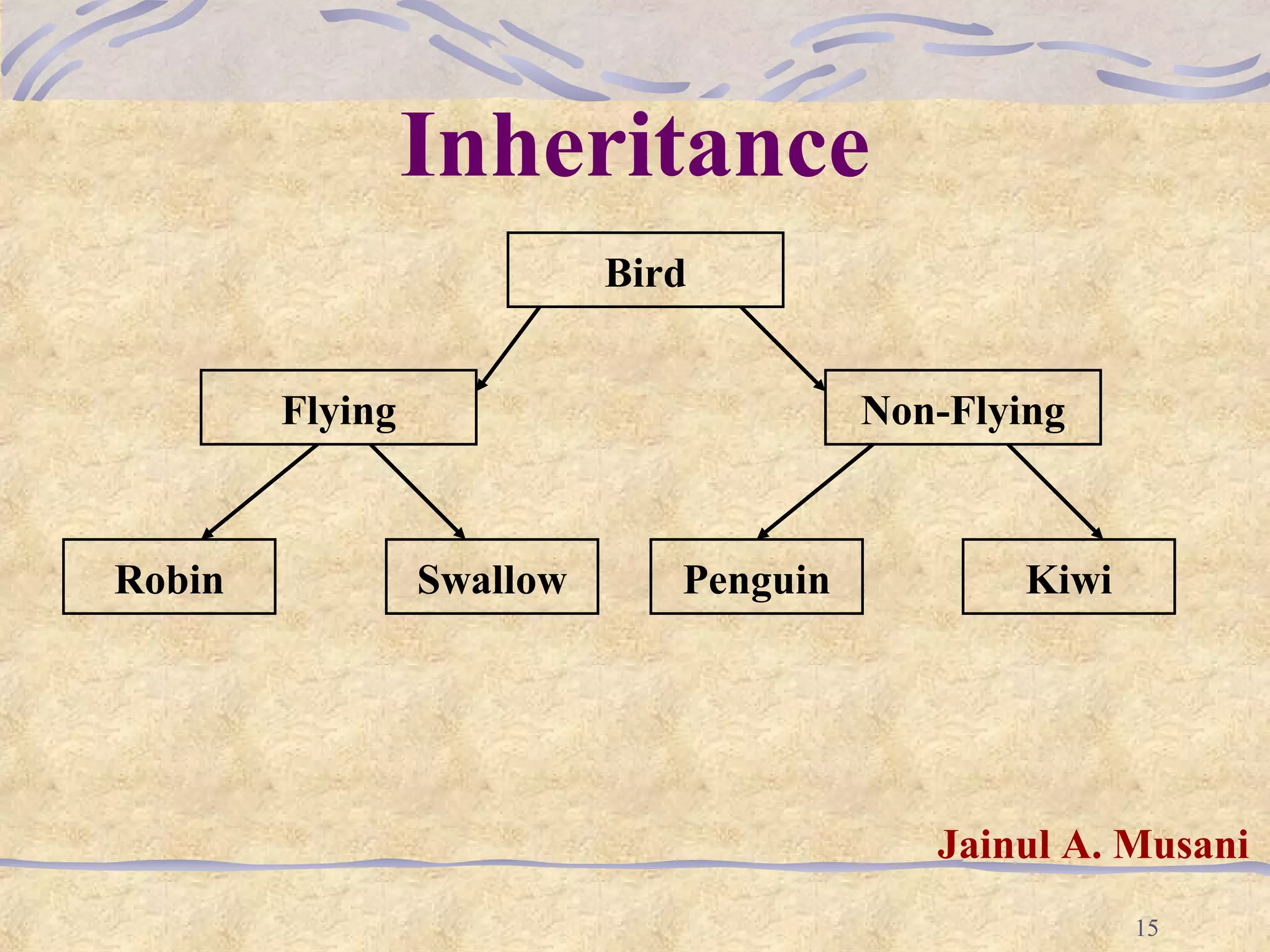 Inheritance

Bird

Flying

Non-Flying

Robin

Swallow

Penguin

Kiwi

Jainul A. Musani

15